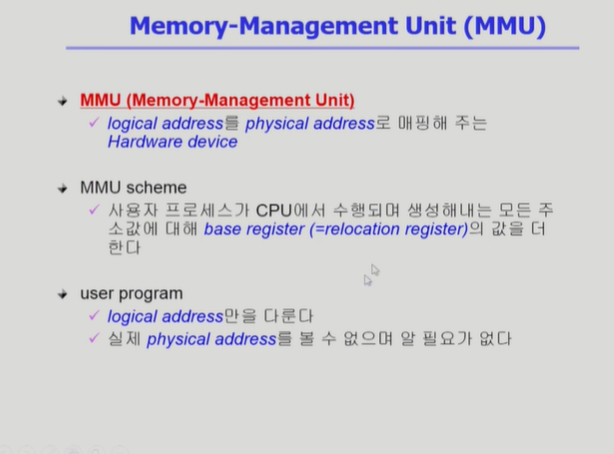 Memory-Management Unit (MMU)

MMU (Memory-Management Unit)
✓ logical address를 physical address로 매핑해 주는 Hardware device

MMU scheme
✓ 사용자 프로세스가 CPU에서 수행되며 생성해내는 모든 주소값에 대해 base register (=relocation register)의 값을 더한다

user program
✓ logical address만을 다룬다
✓ 실제 physical address를 볼 수 없으며 알 필요가 없다